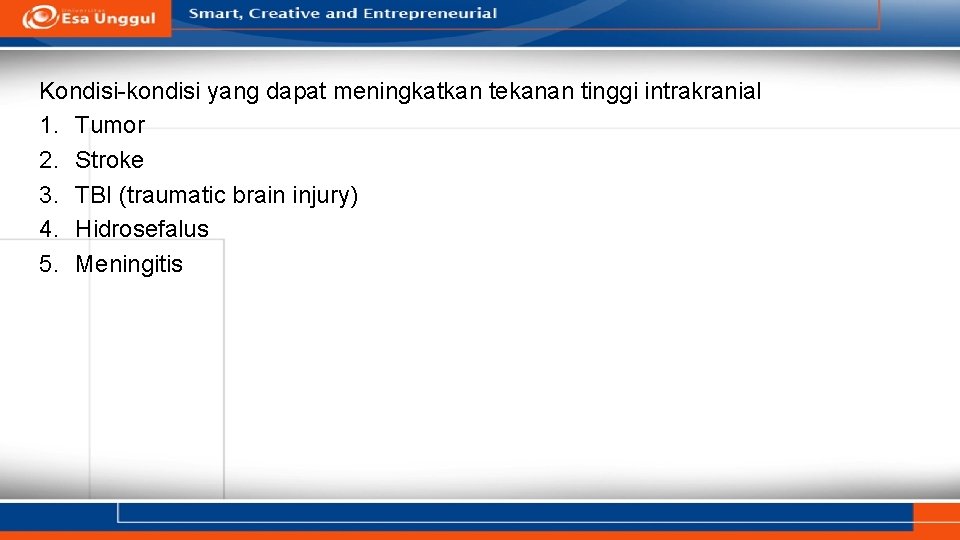 Esa Unggul

Smart, Creative and Entrepreneurial

Kondisi-kondisi yang dapat meningkatkan tekanan tinggi intrakranial
1. Tumor
2. Stroke
3. TBI (traumatic brain injury)
4. Hidrosefalus
5. Meningitis